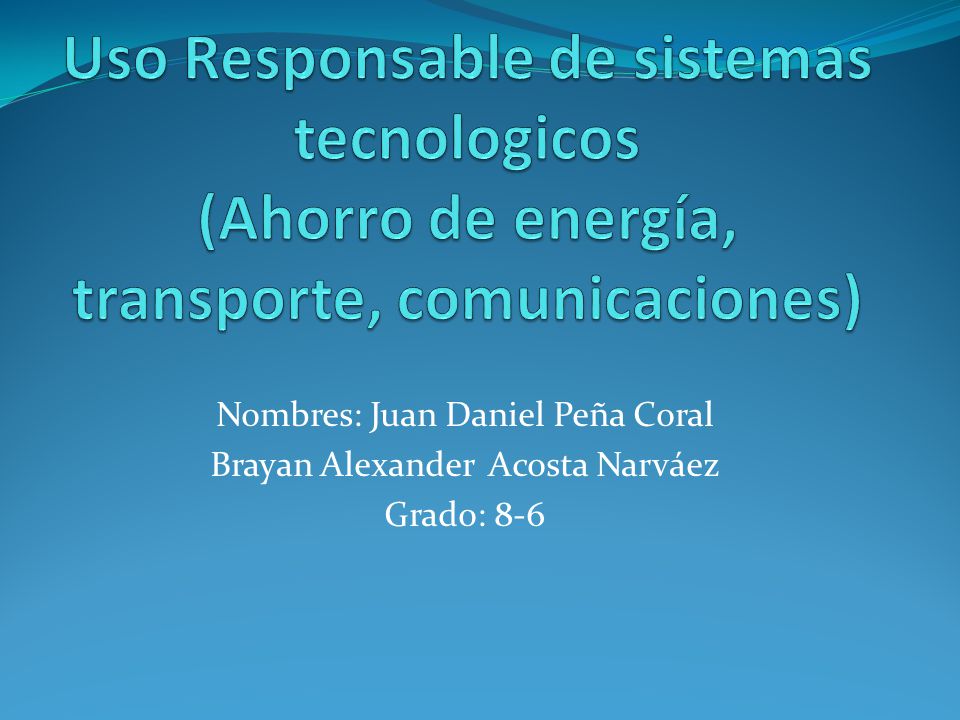 Uso Responsable de sistemas tecnologicos
(Ahorro de energía, transporte, comunicaciones)

Nombres: Juan Daniel Peña Coral
Brayan Alexander Acosta Narváez
Grado: 8-6